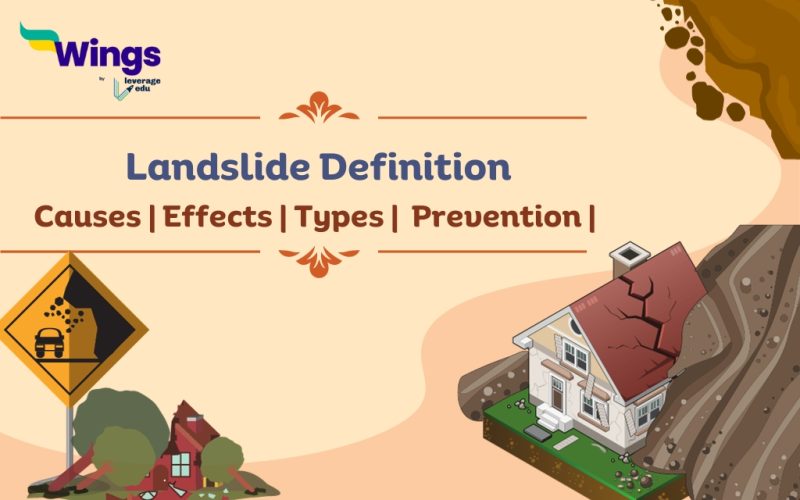 Wings
by leverage edu

Landslide Definition

Causes | Effects | Types | Prevention |